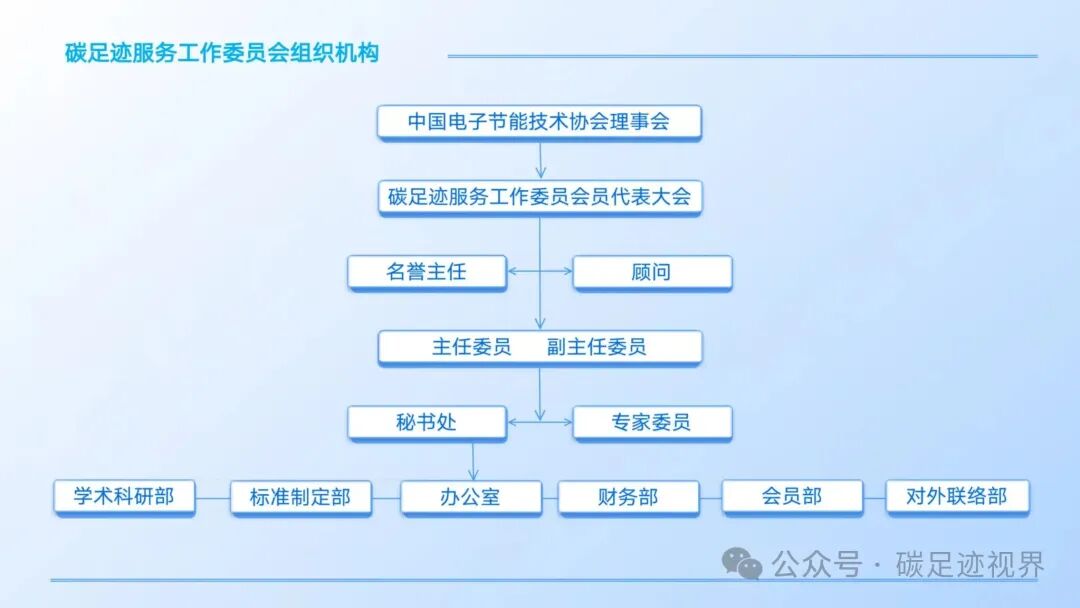 碳足迹服务工作委员会组织机构

中国电子节能技术协会理事会

碳足迹服务工作委员会会员代表大会

名誉主任

顾问

主任委员 副主任委员

秘书处

专家委员

学术科研部

标准制定部

办公室

财务部

会员部

对外联络部

公众号 · 碳足迹视界